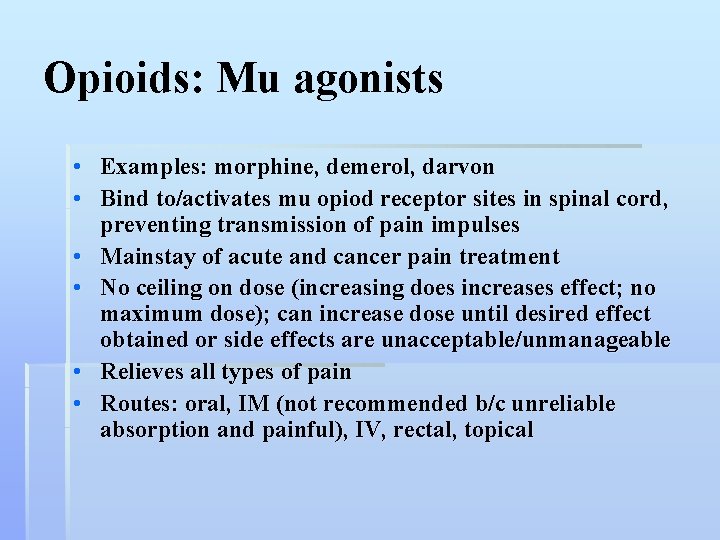 Opioids: Mu agonists

• Examples: morphine, demerol, darvon
• Bind to/activates mu opiod receptor sites in spinal cord, preventing transmission of pain impulses
• Mainstay of acute and cancer pain treatment
• No ceiling on dose (increasing does increases effect; no maximum dose); can increase dose until desired effect obtained or side effects are unacceptable/unmanageable
• Relieves all types of pain
• Routes: oral, IM (not recommended b/c unreliable absorption and painful), IV, rectal, topical